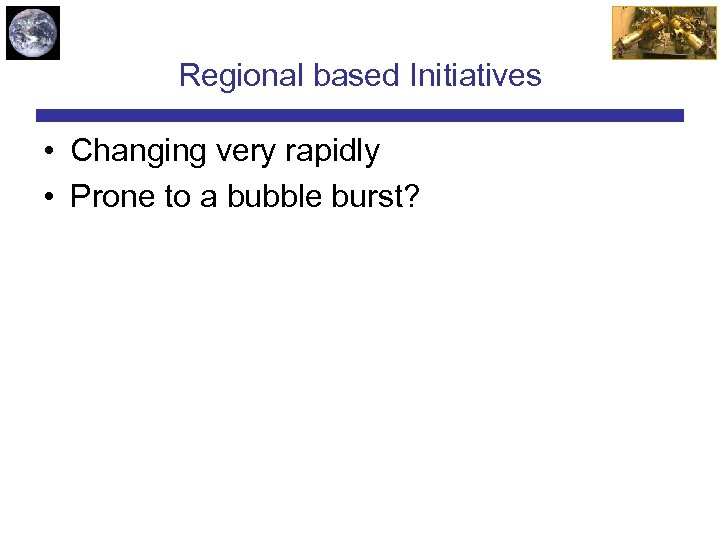 Regional based Initiatives

• Changing very rapidly
• Prone to a bubble burst?